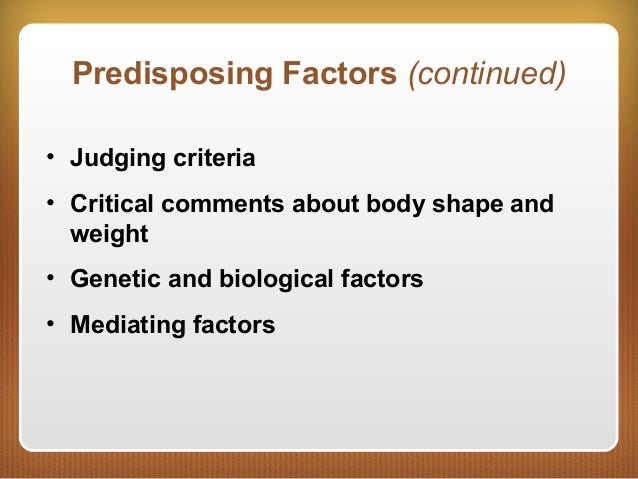 Predisposing Factors (continued)

• Judging criteria
• Critical comments about body shape and weight
• Genetic and biological factors
• Mediating factors